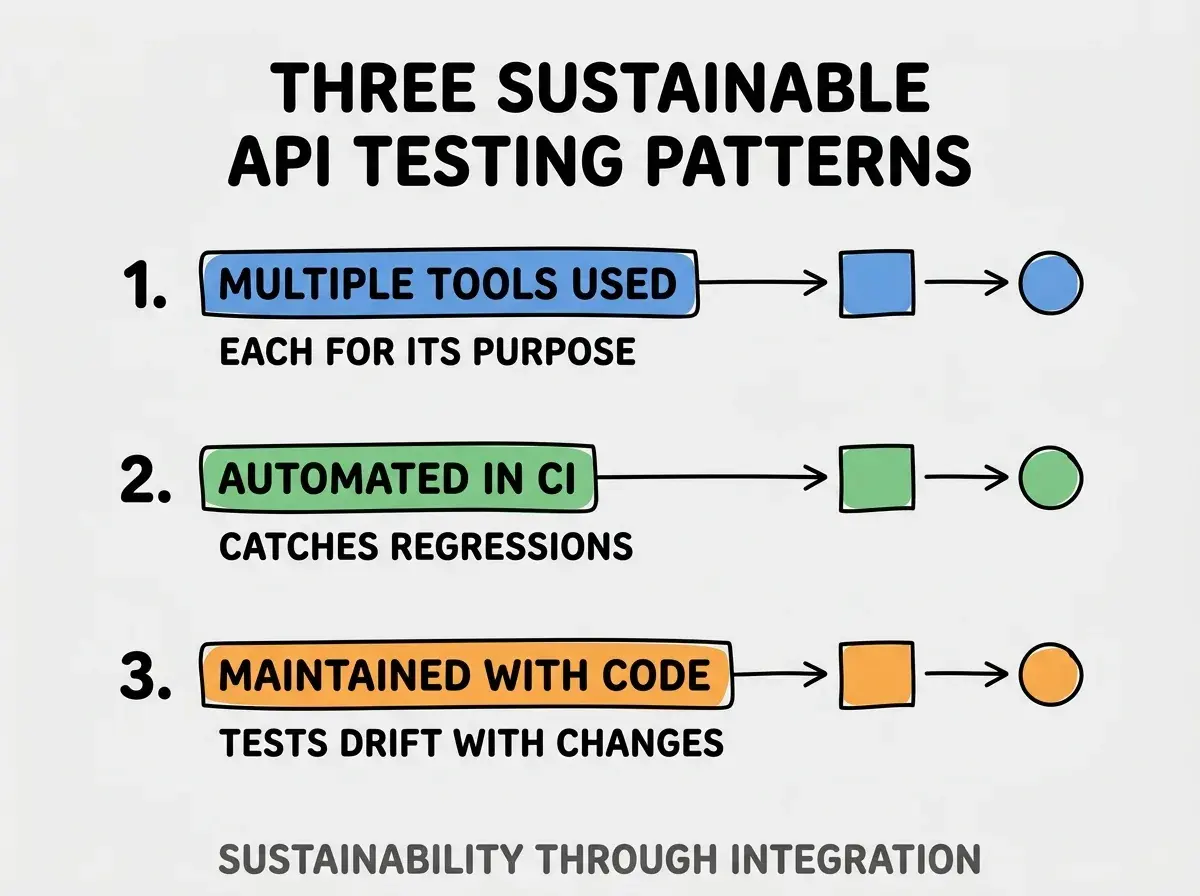 THREE SUSTAINABLE API TESTING PATTERNS

1. MULTIPLE TOOLS USED
EACH FOR ITS PURPOSE

2. AUTOMATED IN CI
CATCHES REGRESSIONS

3. MAINTAINED WITH CODE
TESTS DRIFT WITH CHANGES

SUSTAINABILITY THROUGH INTEGRATION